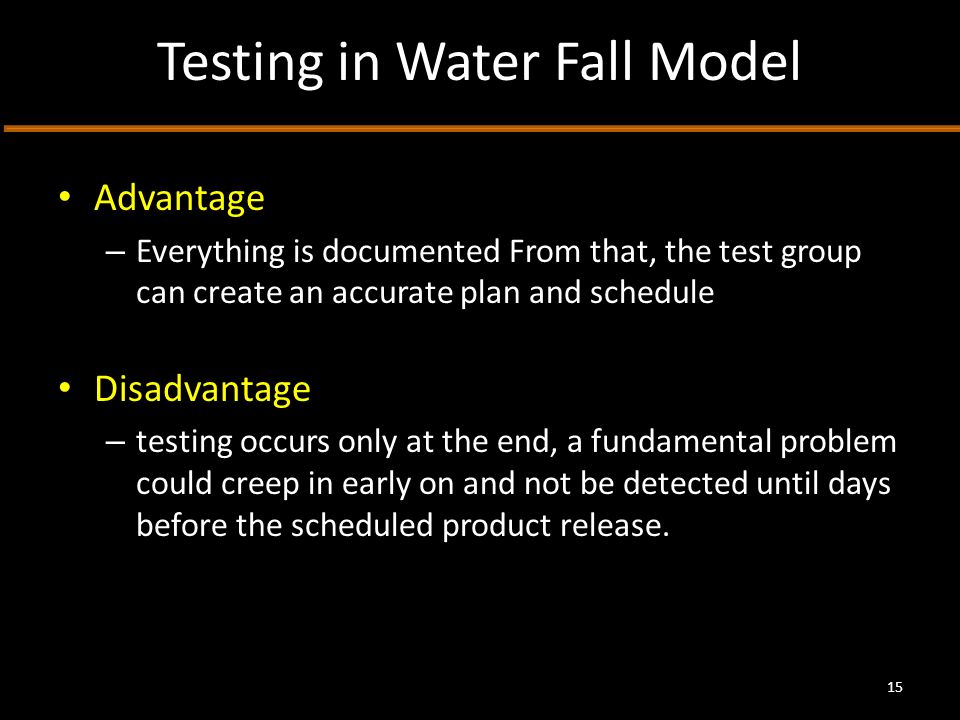 Testing in Water Fall Model

• Advantage
– Everything is documented From that, the test group can create an accurate plan and schedule

• Disadvantage
– testing occurs only at the end, a fundamental problem could creep in early on and not be detected until days before the scheduled product release.

15